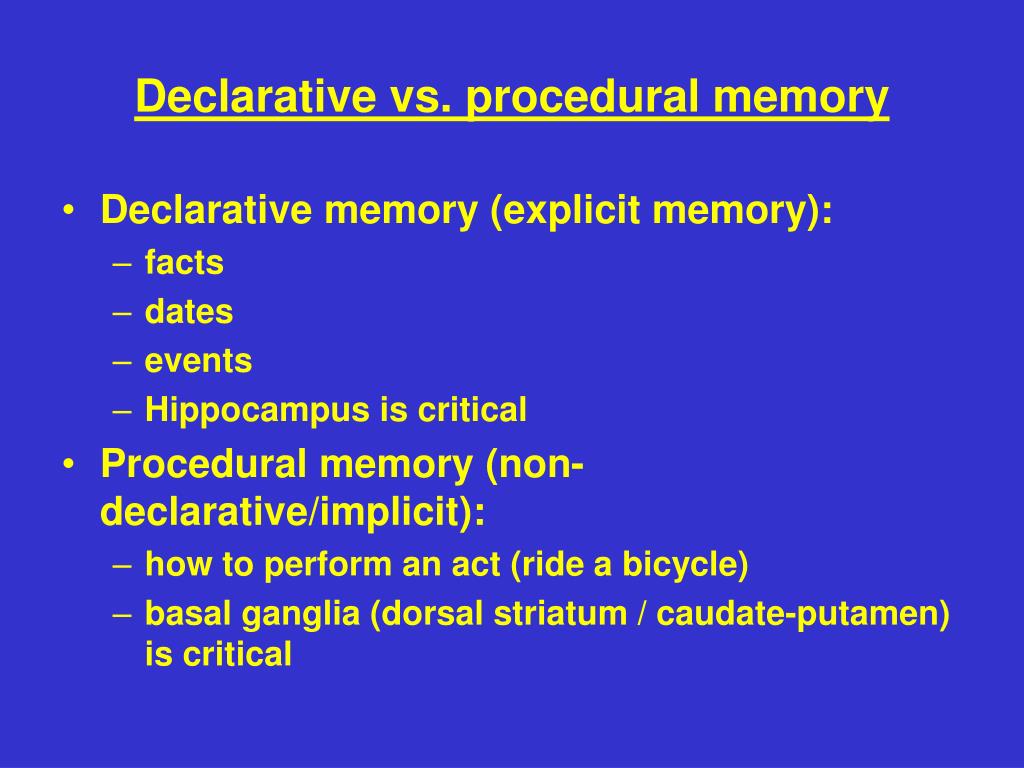 Declarative vs. procedural memory

• Declarative memory (explicit memory):
– facts
– dates
– events
– Hippocampus is critical
• Procedural memory (non-declarative/implicit):
– how to perform an act (ride a bicycle)
– basal ganglia (dorsal striatum / caudate-putamen) is critical